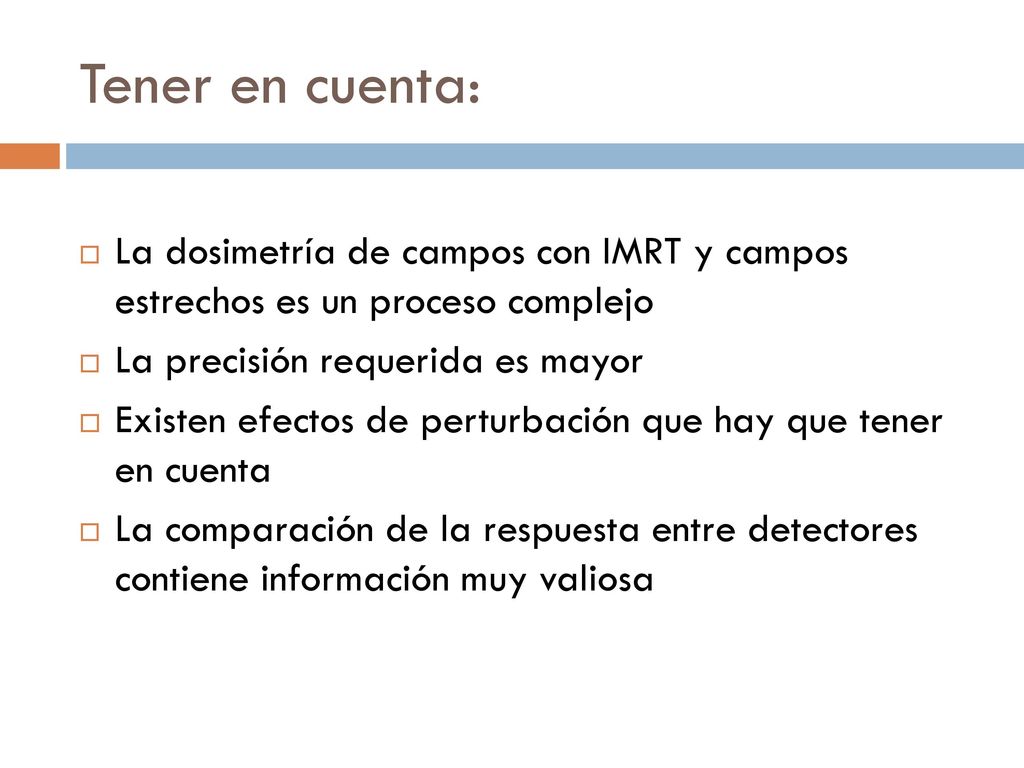 Tener en cuenta:

La dosimetría de campos con IMRT y campos estrechos es un proceso complejo

La precisión requerida es mayor

Existen efectos de perturbación que hay que tener en cuenta

La comparación de la respuesta entre detectores contiene información muy valiosa